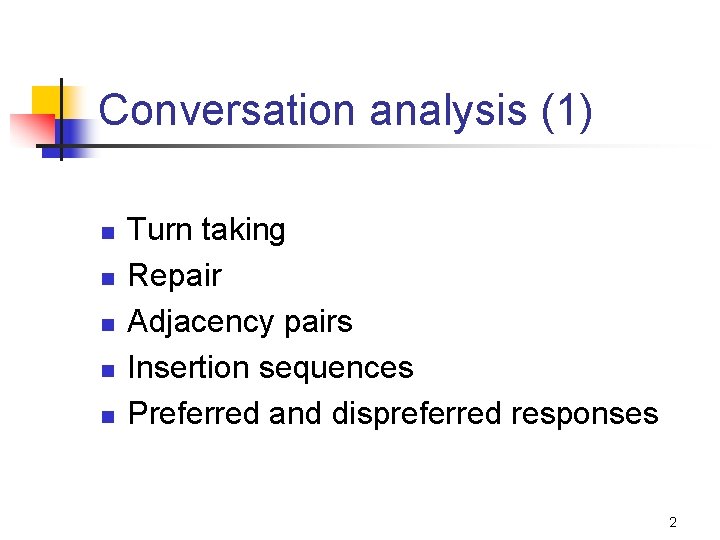 Conversation analysis (1)

- Turn taking
- Repair
- Adjacency pairs
- Insertion sequences
- Preferred and dispreferred responses

2